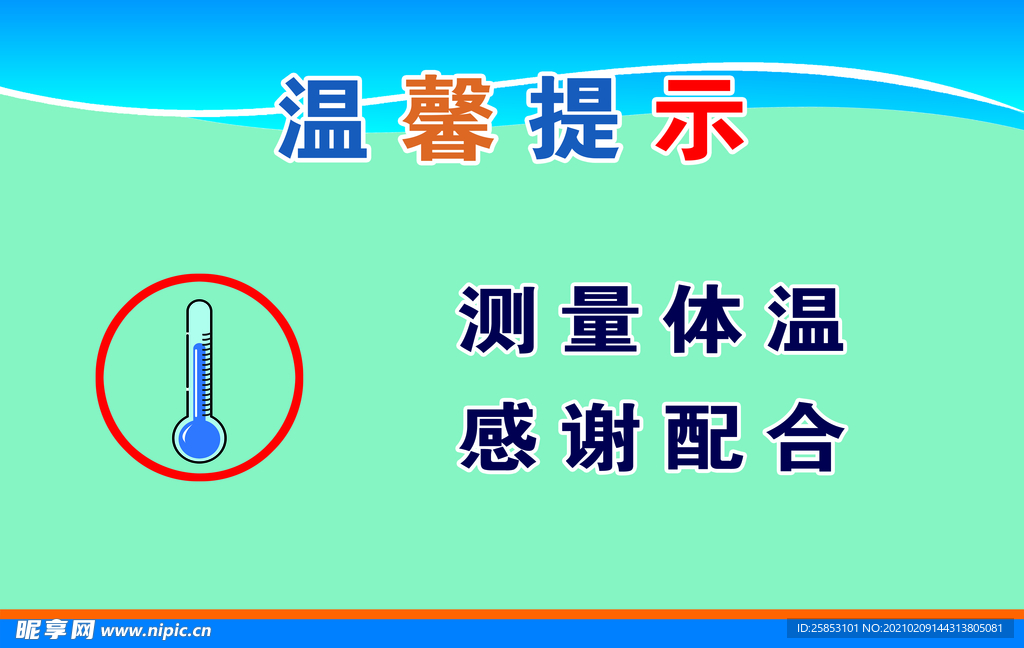 温馨提示

测量体温
感谢配合

昵享网 www.nipic.cn
ID:25853101 NO:20210209144313805081